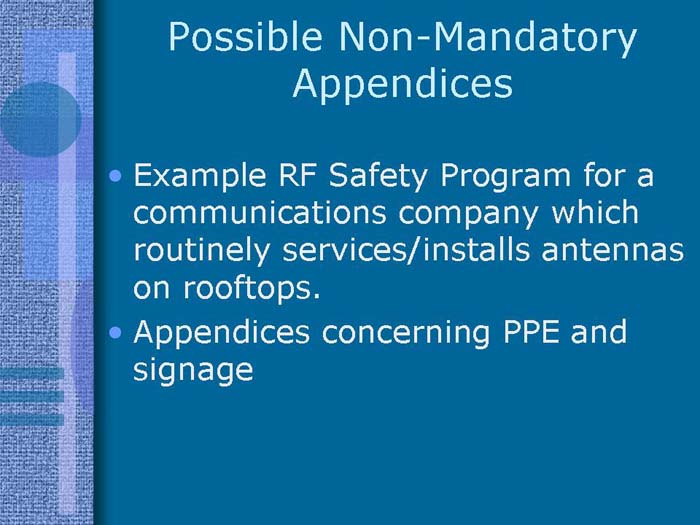 Possible Non-Mandatory Appendices

• Example RF Safety Program for a communications company which routinely services/installs antennas on rooftops.

• Appendices concerning PPE and signage